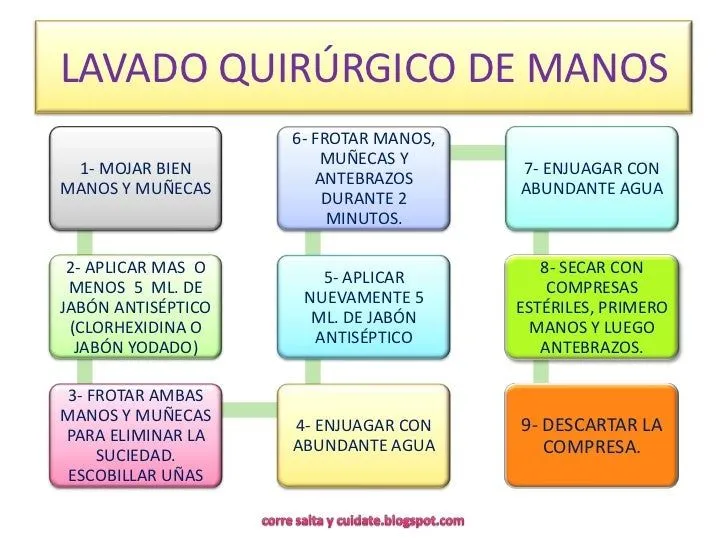 LAVADO QUIRÚRGICO DE MANOS

1- MOJAR BIEN MANOS Y MUÑECAS

2- APLICAR MAS O MENOS 5 ML. DE JABÓN ANTISÉPTICO (CLORHEXIDINA O JABÓN YODADO)

3- FROTAR AMBAS MANOS Y MUÑECAS PARA ELIMINAR LA SUCIEDAD. ESCOBILLAR UÑAS

4- ENJUAGAR CON ABUNDANTE AGUA

5- APLICAR NUEVAMENTE 5 ML. DE JABÓN ANTISÉPTICO

6- FROTAR MANOS, MUÑECAS Y ANTEBRAZOS DURANTE 2 MINUTOS.

7- ENJUAGAR CON ABUNDANTE AGUA

8- SECAR CON COMPRESAS ESTÉRILES, PRIMERO MANOS Y LUEGO ANTEBRAZOS.

9- DESCARTAR LA COMPRESA.

corre salta y cuidate.blogspot.com